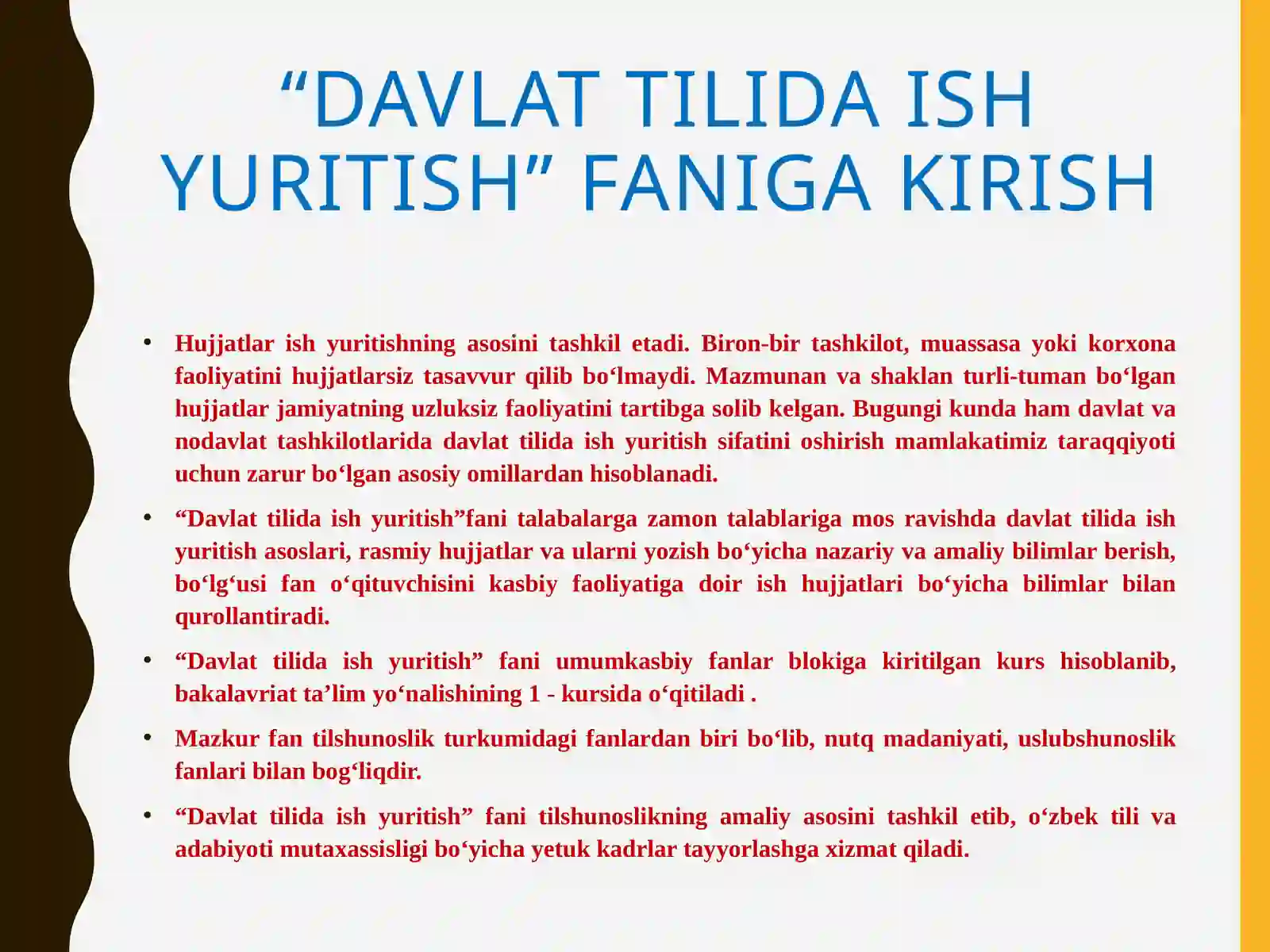 “DAVLAT TILIDA ISH YURITISH” FANIGA KIRISH

• Hujjatlar ish yuritishning asosini tashkil etadi. Biron-bir tashkilot, muassasa yoki korxona faoliyatini hujjatlarsiz tasavvur qilib bo‘lmaydi. Mazmunan va shaklan turli-tuman bo‘lgan hujjatlar jamiyatning uzluksiz faoliyatini tartibga solib kelgan. Bugungi kunda ham davlat va nodavlat tashkilotlarida davlat tilida ish yuritish sifatini oshirish mamlakatimiz taraqqiyoti uchun zarur bo‘lgan asosiy omillardan hisoblanadi.

• “Davlat tilida ish yuritish”fani talabalarga zamon talablariga mos ravishda davlat tilida ish yuritish asoslari, rasmiy hujjatlar va ularni yozish bo‘yicha nazariy va amaliy bilimlar berish, bo‘lg‘usi fan o‘qituvchisini kasbiy faoliyatiga doir ish hujjatlari bo‘yicha bilimlar bilan qurollantiradi.

• “Davlat tilida ish yuritish” fani umumkasbiy fanlar blokiga kiritilgan kurs hisoblanib, bakalavriat ta’lim yo‘nalishining 1 - kursida o‘qitiladi .

• Mazkur fan tilshunoslik turkumidagi fanlardan biri bo‘lib, nutq madaniyati, uslubshunoslik fanlari bilan bog‘liqdir.

• “Davlat tilida ish yuritish” fani tilshunoslikning amaliy asosini tashkil etib, o‘zbek tili va adabiyoti mutaxassisligi bo‘yicha yetuk kadrlar tayyorlashga xizmat qiladi.